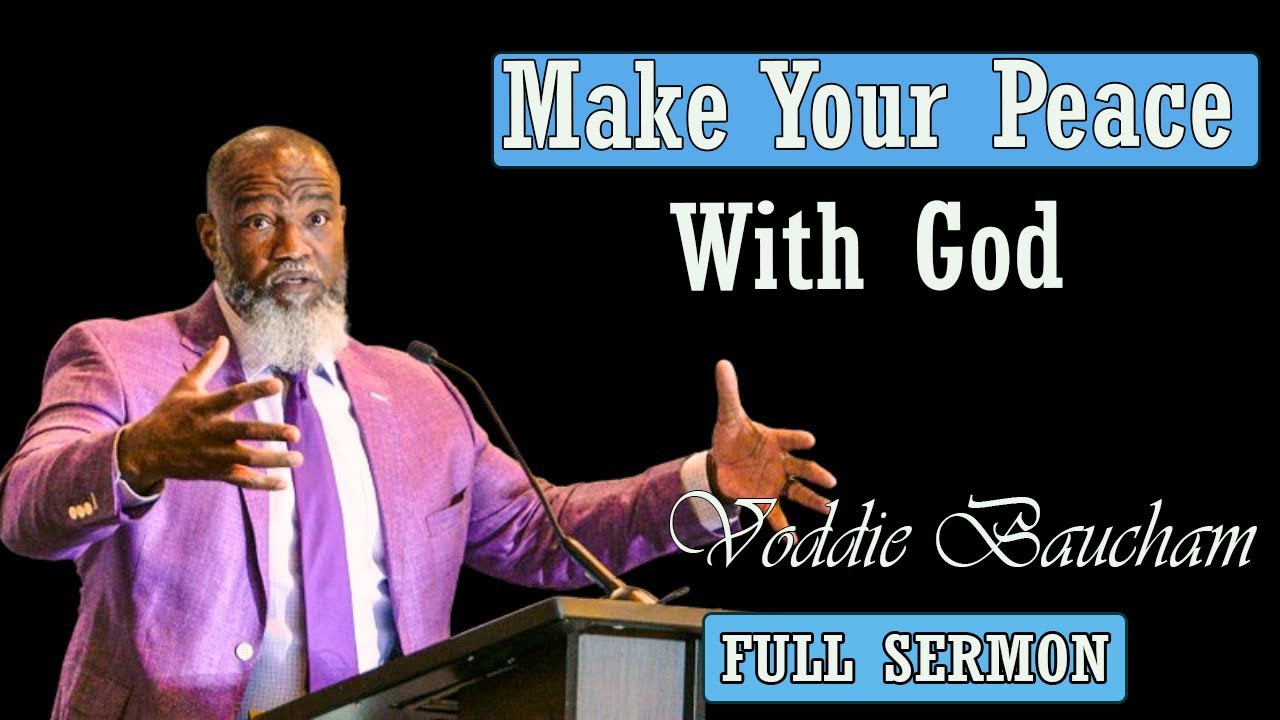 Make Your Peace

With God

Voddie Baucham

FULL SERMON